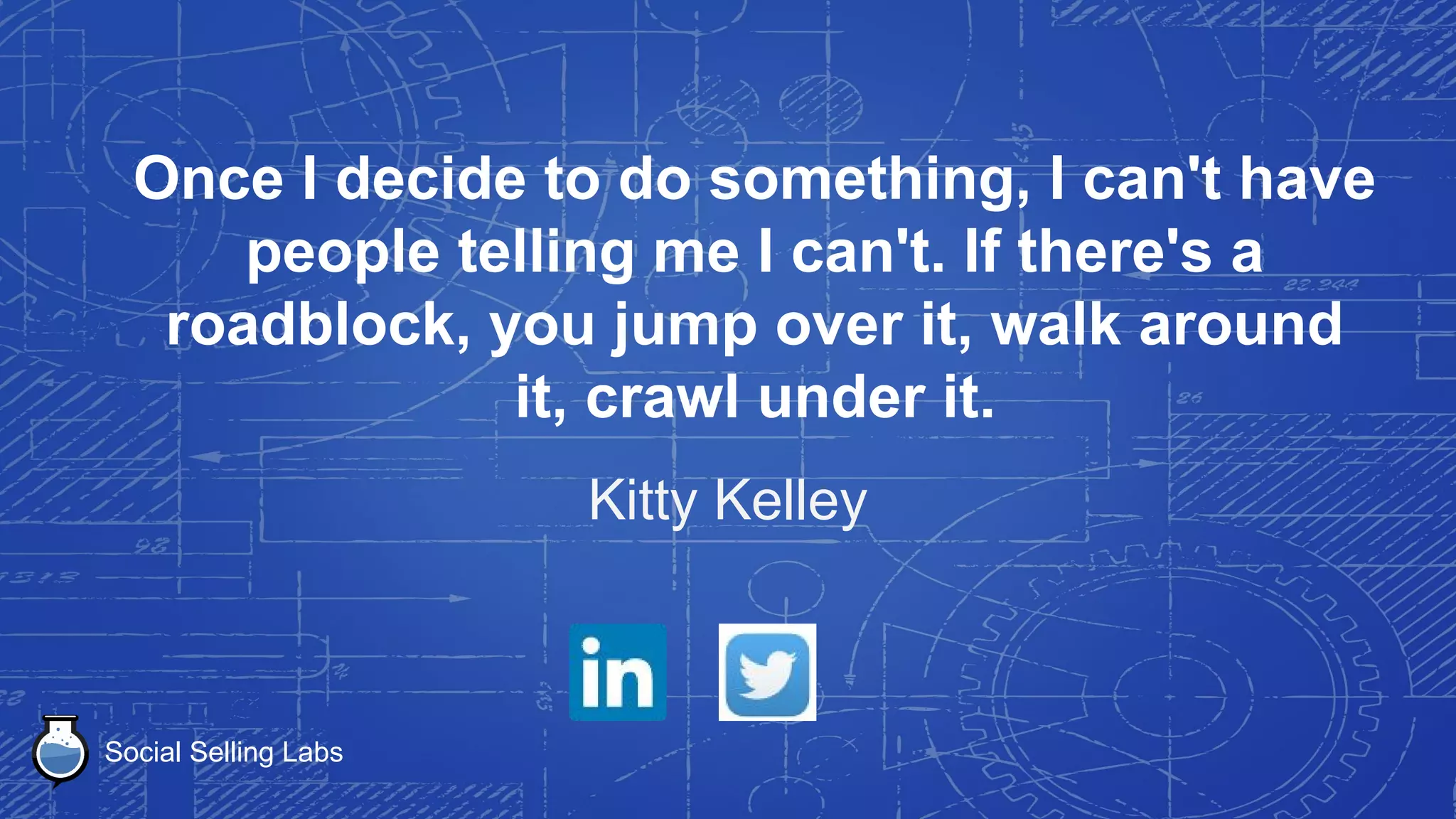 Once I decide to do something, I can't have people telling me I can't. If there's a roadblock, you jump over it, walk around it, crawl under it.

Kitty Kelley

in

Social Selling Labs